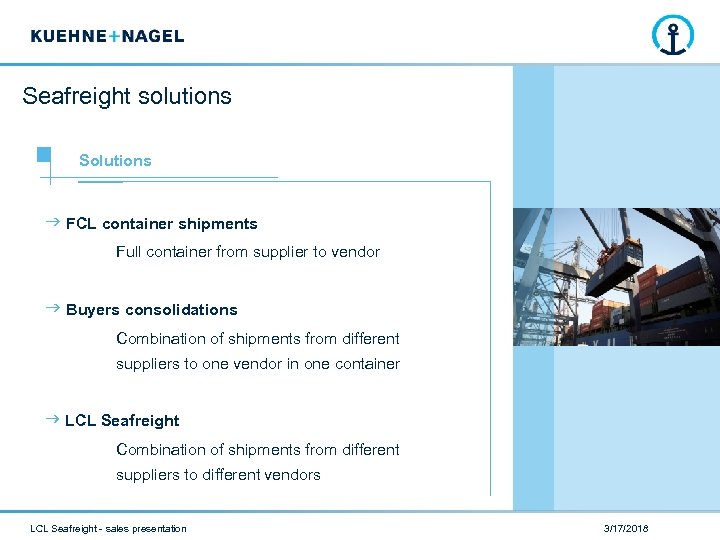 KUEHNE+NAGEL

Seafreight solutions

Solutions

→ FCL container shipments

Full container from supplier to vendor

→ Buyers consolidations

Combination of shipments from different suppliers to one vendor in one container

→ LCL Seafreight

Combination of shipments from different suppliers to different vendors

LCL Seafreight - sales presentation

3/17/2018